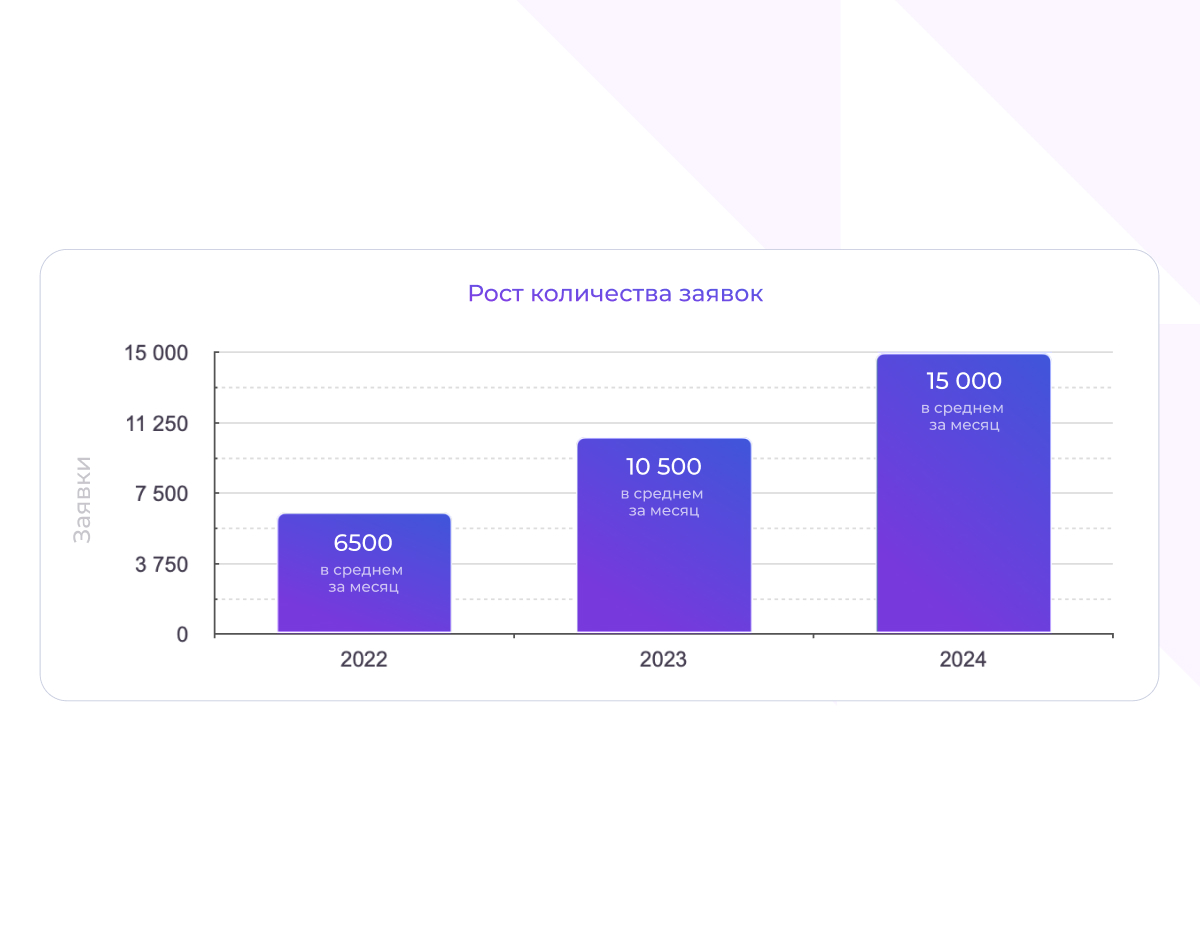 Рост количества заявок

Заявки

15 000
11 250
7 500
3 750
0

6500
в среднем
за месяц

10 500
в среднем
за месяц

15 000
в среднем
за месяц

2022
2023
2024